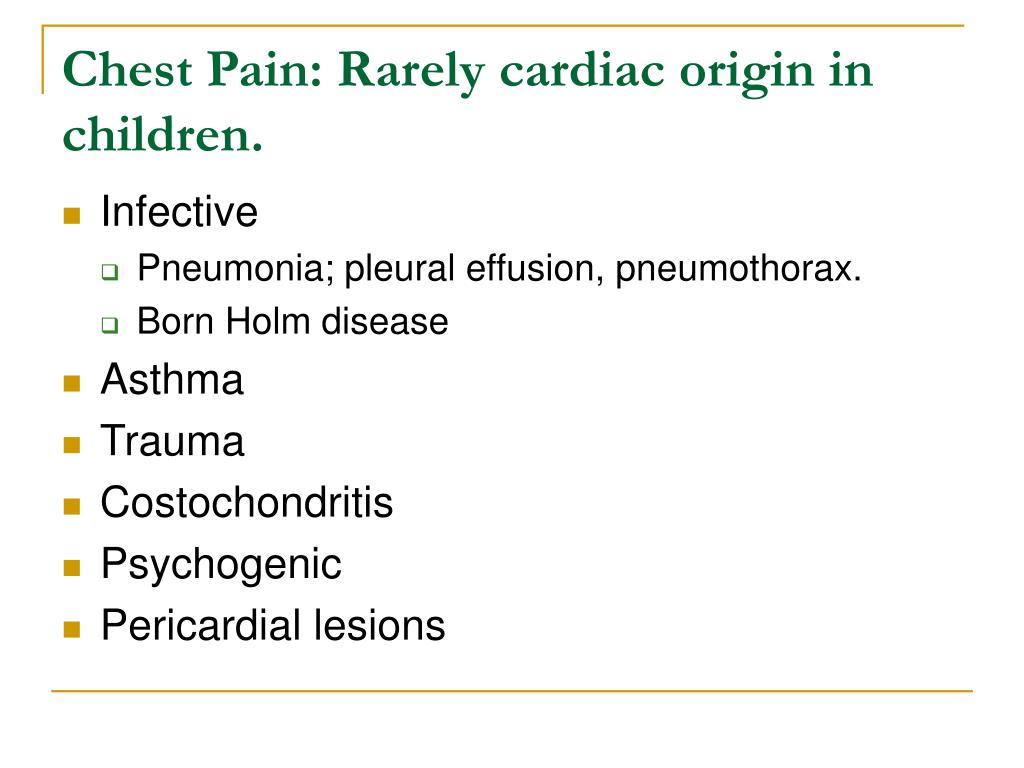 Chest Pain: Rarely cardiac origin in children.

- Infective
  - Pneumonia; pleural effusion, pneumothorax.
  - Born Holm disease
- Asthma
- Trauma
- Costochondritis
- Psychogenic
- Pericardial lesions